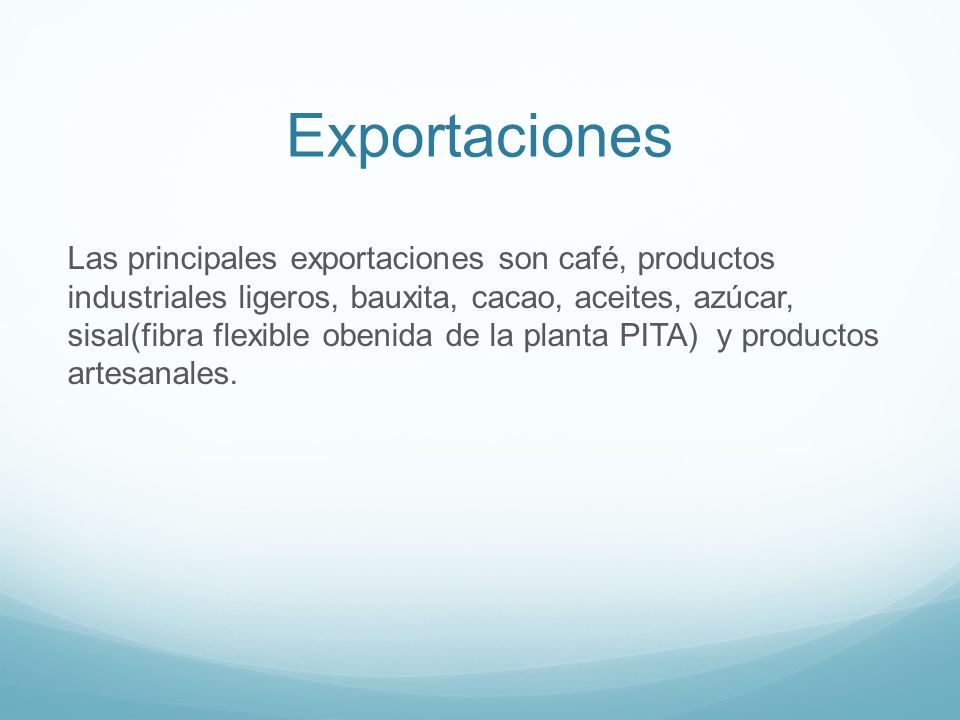 Exportaciones

Las principales exportaciones son café, productos industriales ligeros, bauxita, cacao, aceites, azúcar, sisal(fibra flexible obenida de la planta PITA) y productos artesanales.